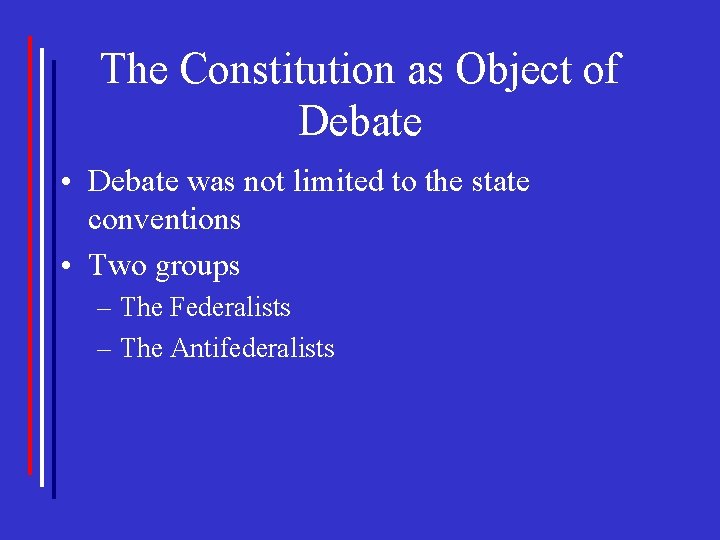 The Constitution as Object of Debate

• Debate was not limited to the state conventions
• Two groups
– The Federalists
– The Antifederalists